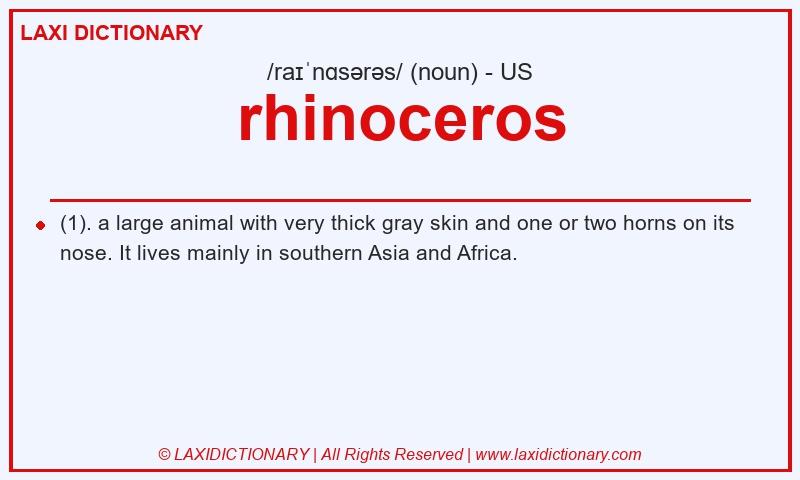 LAXI DICTIONARY

/raɪˈnɑsərəs/ (noun) - US

rhinoceros

(1). a large animal with very thick gray skin and one or two horns on its nose. It lives mainly in southern Asia and Africa.

© LAXIDICTIONARY | All Rights Reserved | www.laxidictionary.com